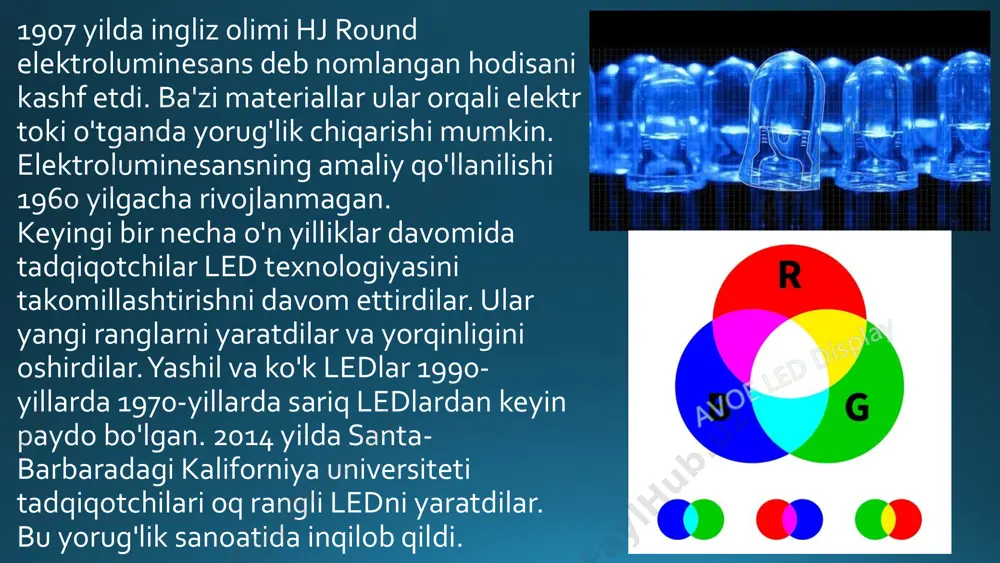 1907 yilda ingliz olimi HJ Round elektroluminesans deb nomlangan hodisani kashf etdi. Ba'zi materiallar ular orqali elektr toki o'tganda yorug'lik chiqarishi mumkin. Elektroluminesansning amaliy qo'llanilishi 1960 yilgacha rivojlanmagan.
Keyingi bir necha o'n yilliklar davomida tadqiqotchilar LED texnologiyasini takomillashtirishni davom ettirdilar. Ular yangi ranglarni yaratdilar va yorqinligini oshirdilar. Yashil va ko'k LEDlar 1990-yillarda 1970-yillarda sariq LEDlardan keyin paydo bo'lgan. 2014 yilda Santa-Barbaradagi Kaliforniya universiteti tadqiqotchilari oq rangli LEDni yaratdilar. Bu yorug'lik sanoatida inqilob qildi.

R
B
G
AVOE LED Display
FaylHub